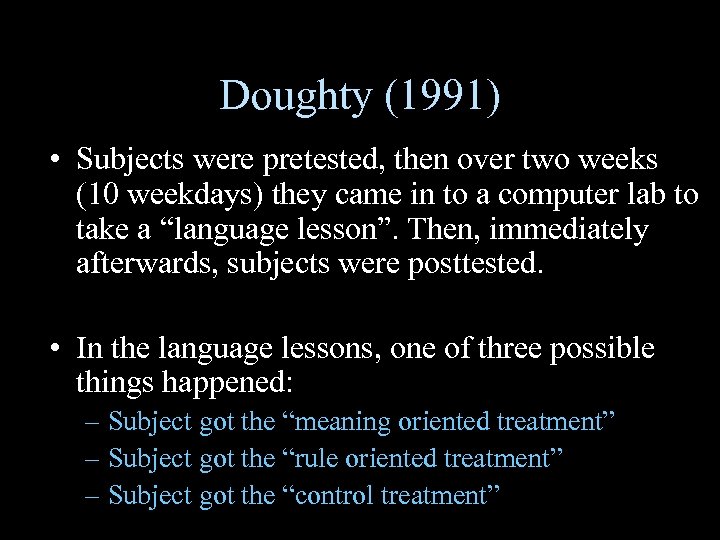 Doughty (1991)

• Subjects were pretested, then over two weeks (10 weekdays) they came in to a computer lab to take a “language lesson”. Then, immediately afterwards, subjects were posttested.

• In the language lessons, one of three possible things happened:
– Subject got the “meaning oriented treatment”
– Subject got the “rule oriented treatment”
– Subject got the “control treatment”